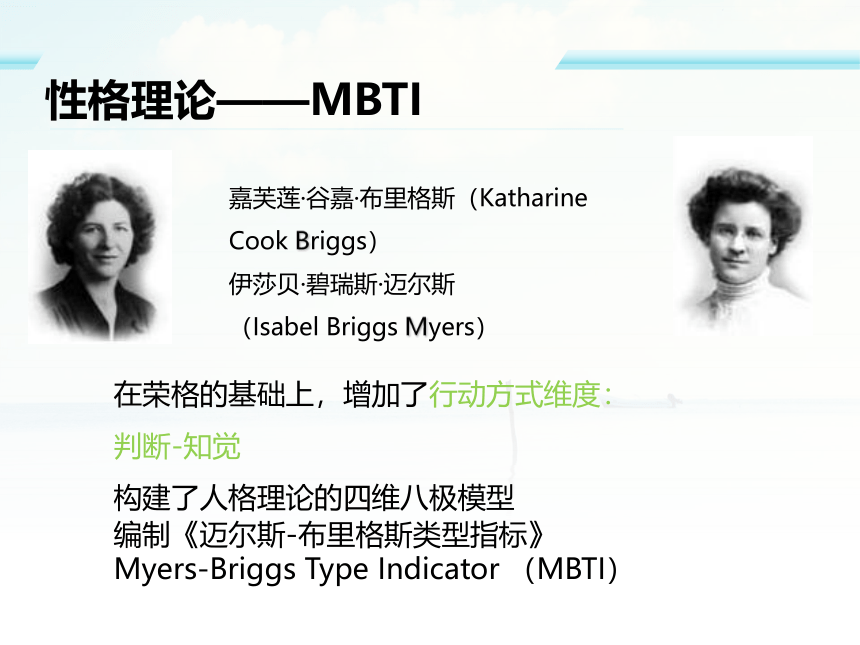 性格理论——MBTI

嘉芙莲·谷嘉·布里格斯（Katharine Cook Briggs）
伊莎贝·碧瑞斯·迈尔斯（Isabel Briggs Myers）

在荣格的基础上，增加了行动方式维度：判断-知觉

构建了人格理论的四维八极模型
编制《迈尔斯-布里格斯类型指标》
Myers-Briggs Type Indicator （MBTI）